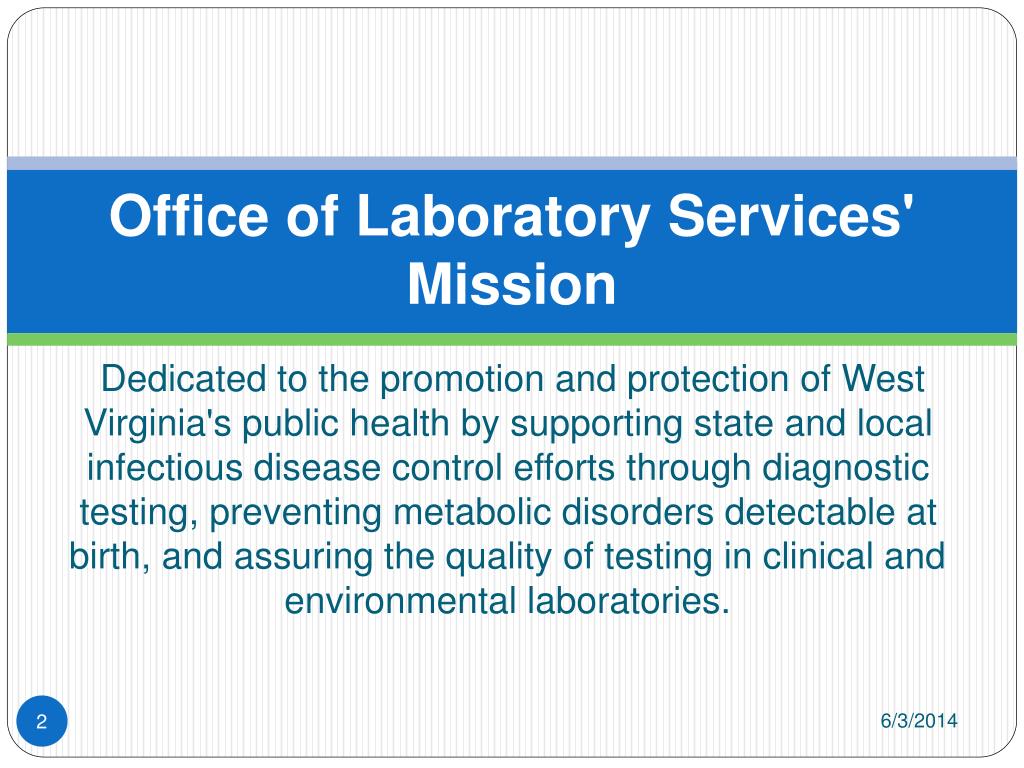 Office of Laboratory Services' Mission

Dedicated to the promotion and protection of West Virginia's public health by supporting state and local infectious disease control efforts through diagnostic testing, preventing metabolic disorders detectable at birth, and assuring the quality of testing in clinical and environmental laboratories.

2

6/3/2014